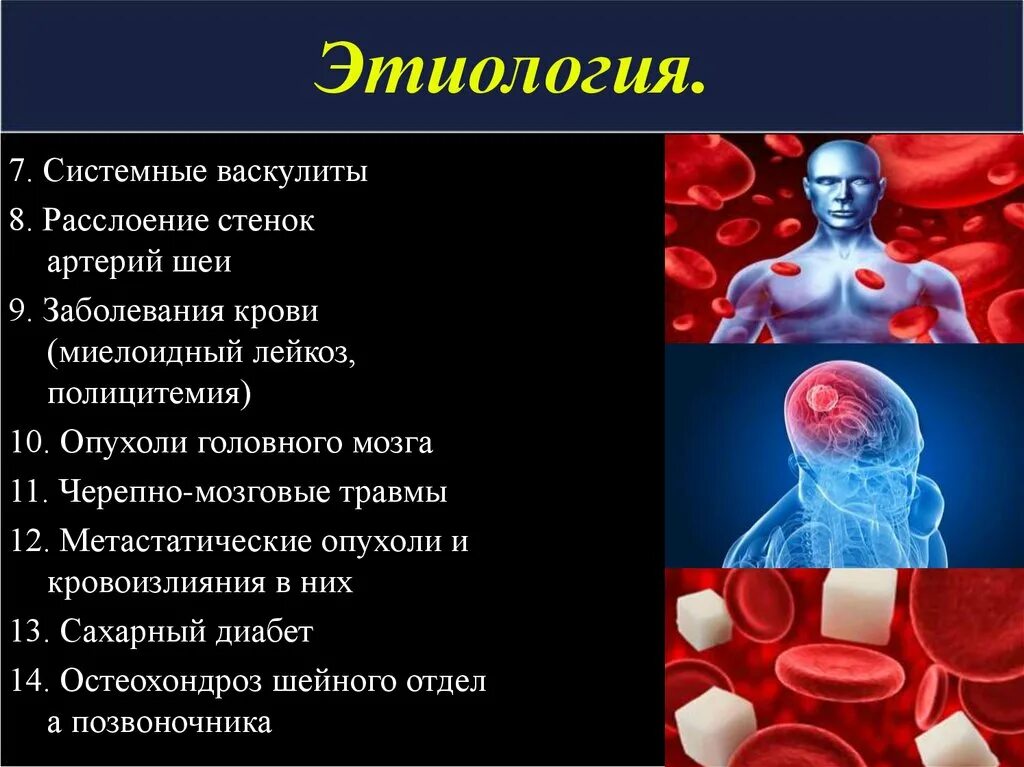 Этиология.

7. Системные васкулиты

8. Расслоение стенок артерий шеи

9. Заболевания крови (миелоидный лейкоз, полицитемия)

10. Опухоли головного мозга

11. Черепно-мозговые травмы

12. Метастатические опухоли и кровоизлияния в них

13. Сахарный диабет

14. Остеохондроз шейного отдел а позвоночника